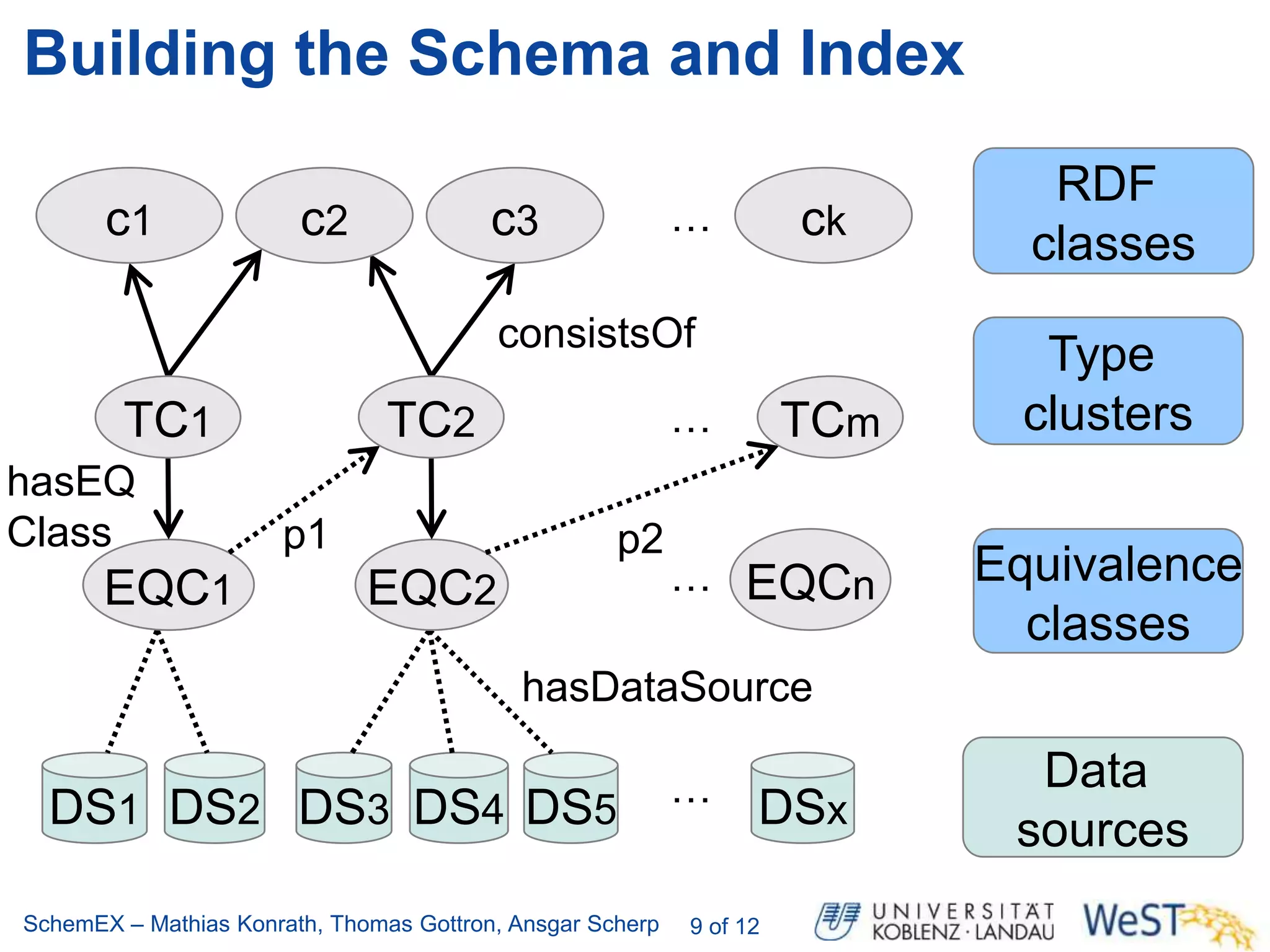 Building the Schema and Index

c1 c2 c3 … ck

RDF classes

consistsOf

TC1 TC2 … TCm

Type clusters

hasEQ Class

p1

p2

EQC1 EQC2 … EQCn

Equivalence classes

hasDataSource

DS1 DS2 DS3 DS4 DS5 … DSx

Data sources

SchemEX – Mathias Konrath, Thomas Gottron, Ansgar Scherp 9 of 12 UNIVERSITÄT KOBLENZ · LANDAU WeST